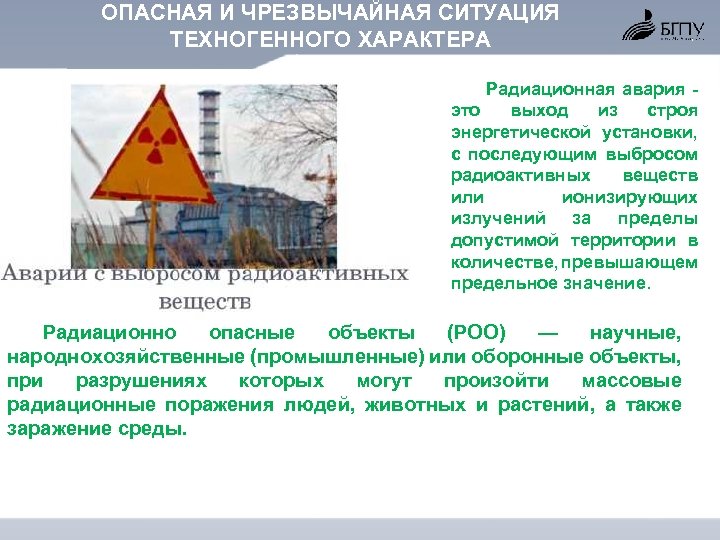 ОПАСНАЯ И ЧРЕЗВЫЧАЙНАЯ СИТУАЦИЯ ТЕХНОГЕННОГО ХАРАКТЕРА

БГПУ

Радиационная авария - это выход из строя энергетической установки, с последующим выбросом радиоактивных веществ или ионизирующих излучений за пределы допустимой территории в количестве, превышающем предельное значение.

Аварии с выбросом радиоактивных веществ

Радиационно опасные объекты (РОО) — научные, народнохозяйственные (промышленные) или оборонные объекты, при разрушениях которых могут произойти массовые радиационные поражения людей, животных и растений, а также заражение среды.